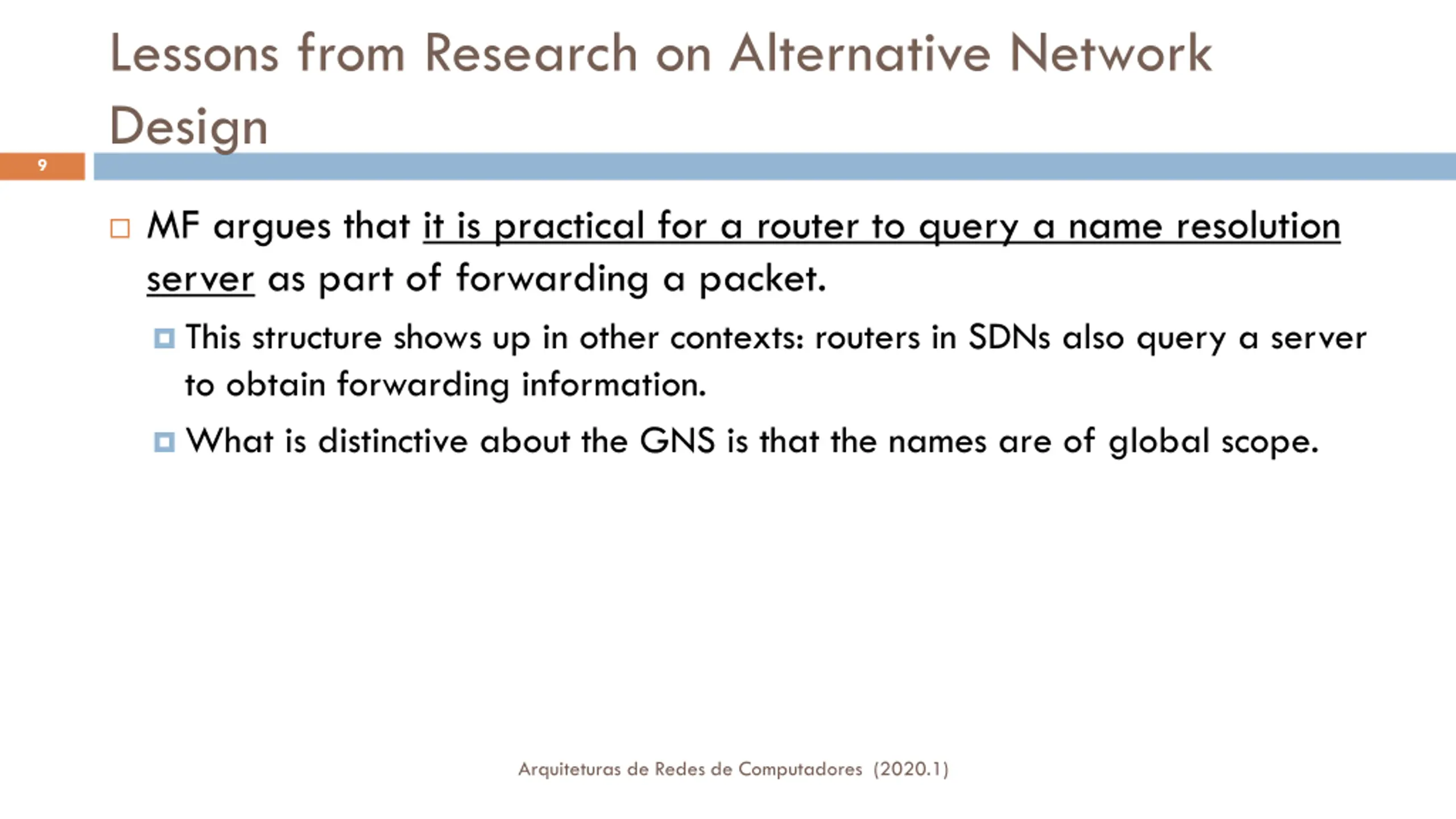 Lessons from Research on Alternative Network Design

9

MF argues that it is practical for a router to query a name resolution server as part of forwarding a packet.

This structure shows up in other contexts: routers in SDNs also query a server to obtain forwarding information.

What is distinctive about the GNS is that the names are of global scope.

Arquiteturas de Redes de Computadores (2020.1)